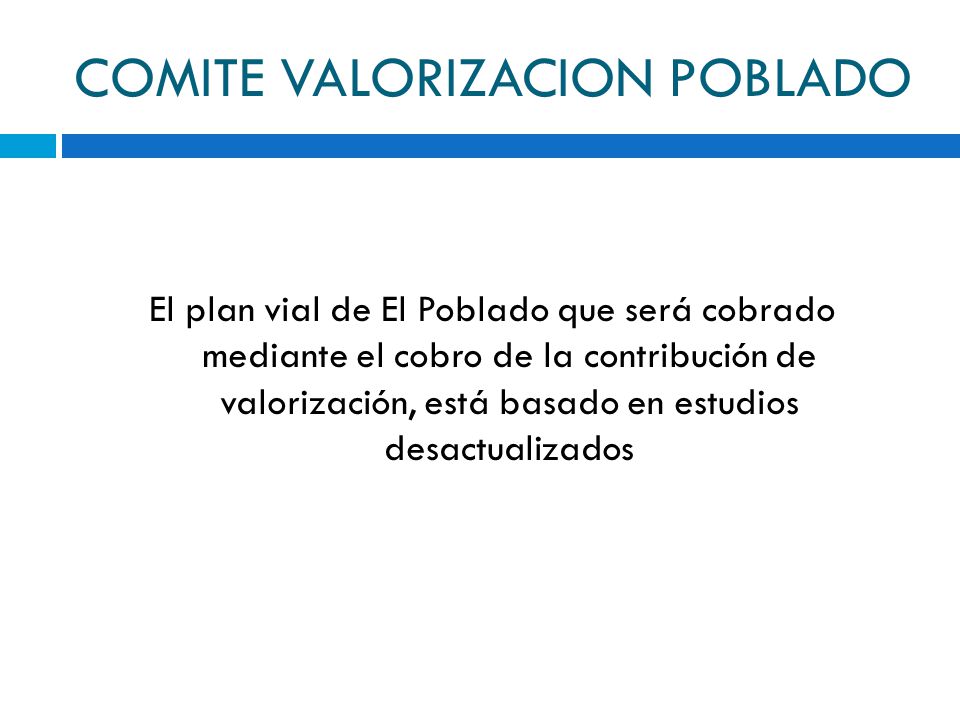 COMITE VALORIZACION POBLADO

El plan vial de El Poblado que será cobrado mediante el cobro de la contribución de valorización, está basado en estudios desactualizados